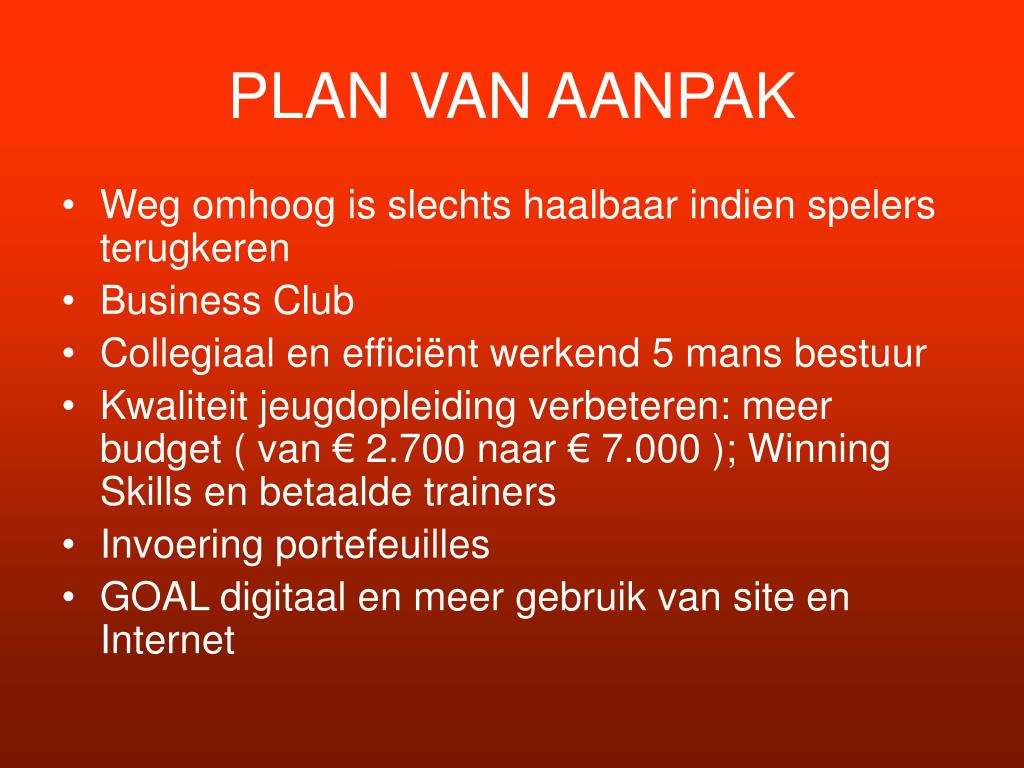 PLAN VAN AANPAK

• Weg omhoog is slechts haalbaar indien spelers terugkeren
• Business Club
• Collegiaal en efficiënt werkend 5 mans bestuur
• Kwaliteit jeugdopleiding verbeteren: meer budget ( van € 2.700 naar € 7.000 ); Winning Skills en betaalde trainers
• Invoering portefeuilles
• GOAL digitaal en meer gebruik van site en Internet